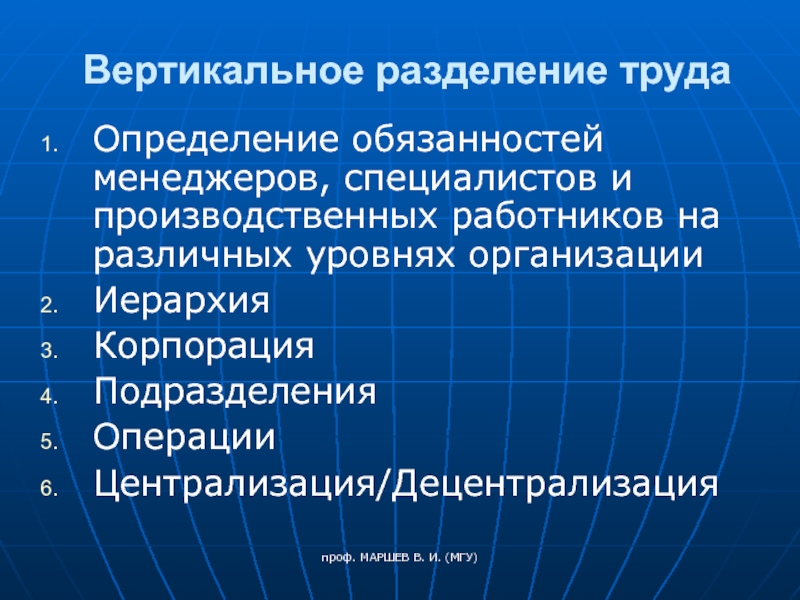 Вертикальное разделение труда

1. Определение обязанностей менеджеров, специалистов и производственных работников на различных уровнях организации
2. Иерархия
3. Корпорация
4. Подразделения
5. Операции
6. Централизация/Децентрализация

проф. МАРШЕВ В. И. (МГУ)